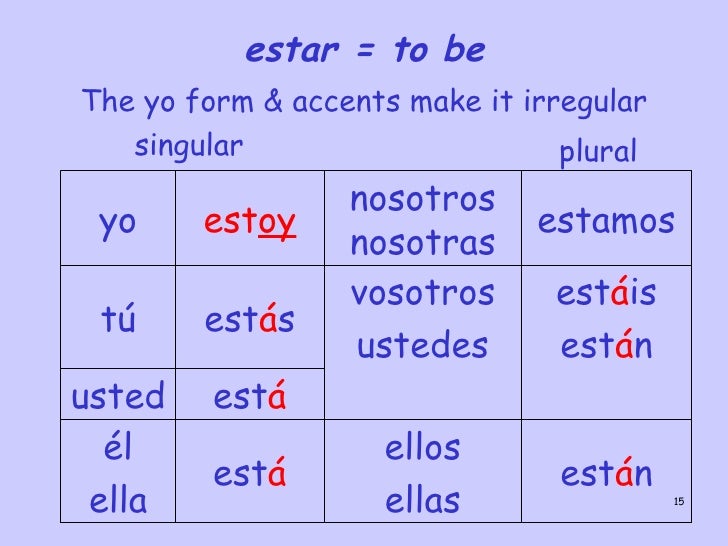 estar = to be

The yo form & accents make it irregular

singular

plural

| yo | estoy | nosotros nosotras | estamos |
|---|---|---|---|
| tú | estás | vosotros ustedes | estáis están |
| usted | está | | |
| él ella | está | ellos ellas | están |

15